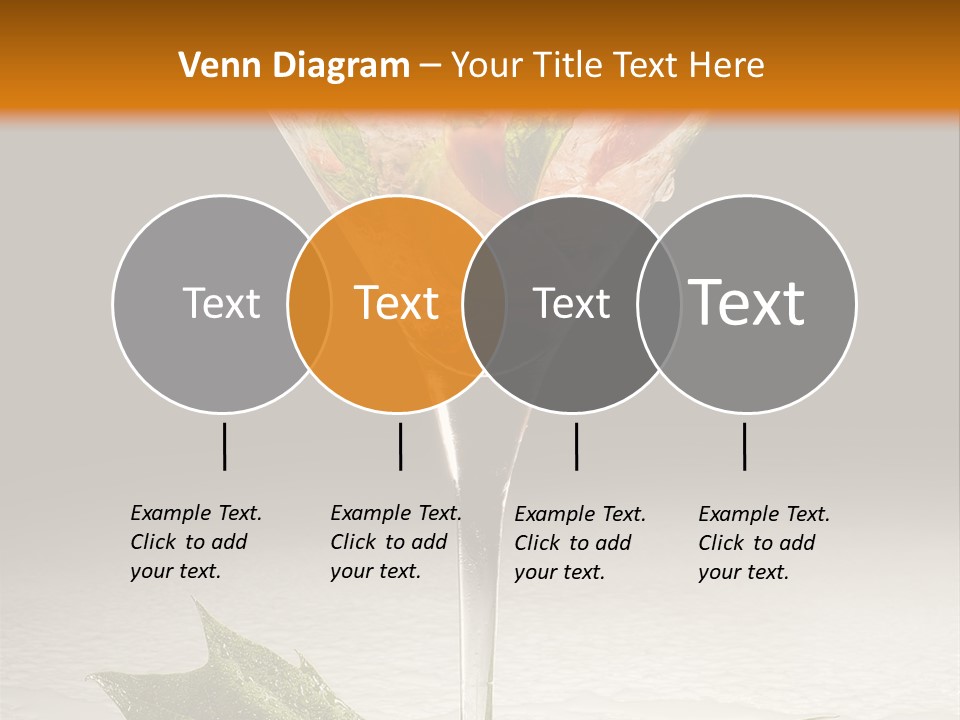 Venn Diagram – Your Title Text Here

Text

Text

Text

Text

Example Text. Click to add your text.

Example Text. Click to add your text.

Example Text. Click to add your text.

Example Text. Click to add your text.